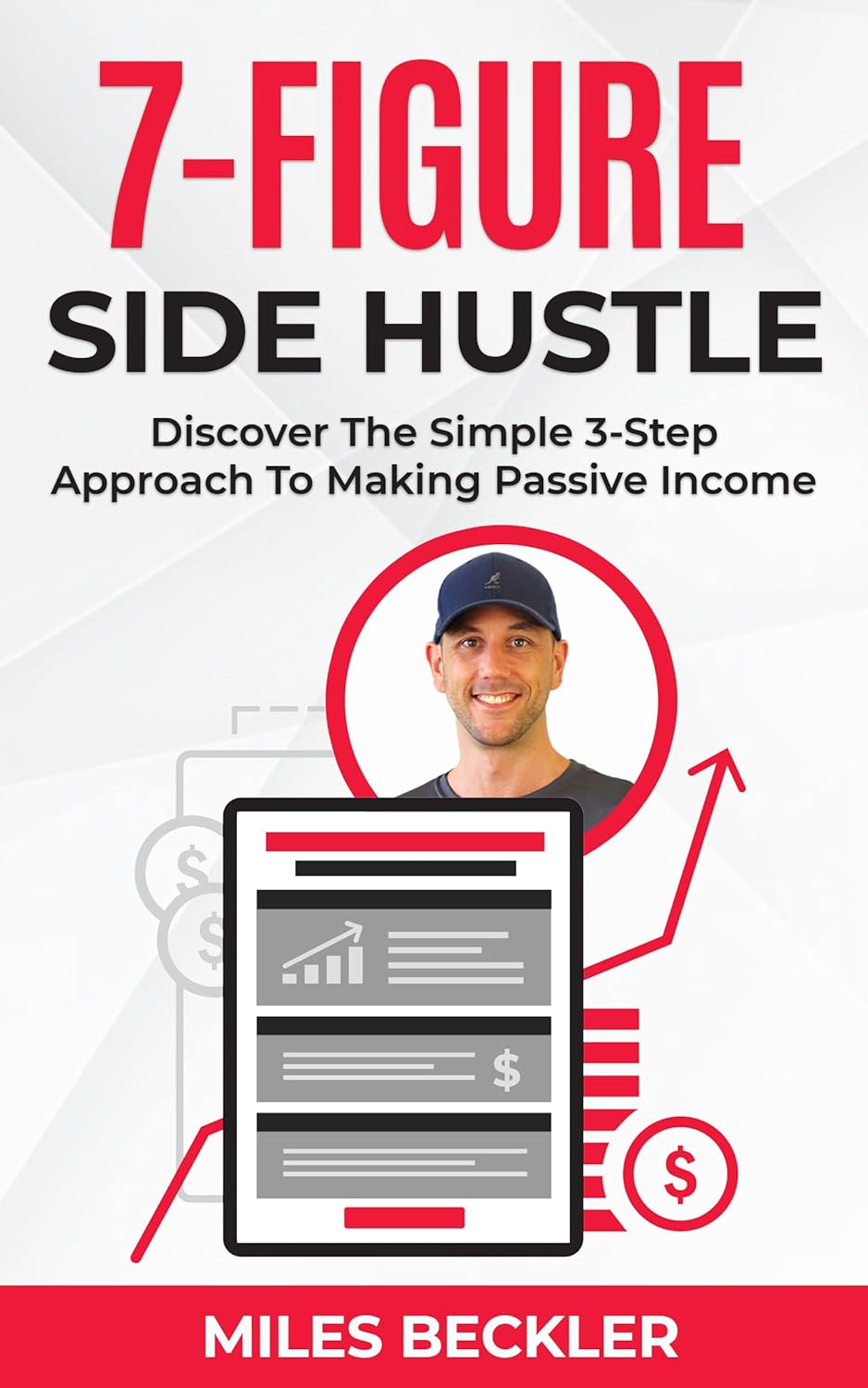 7-FIGURE
SIDE HUSTLE

Discover The Simple 3-Step Approach To Making Passive Income

$
$
$
$

MILES BECKLER